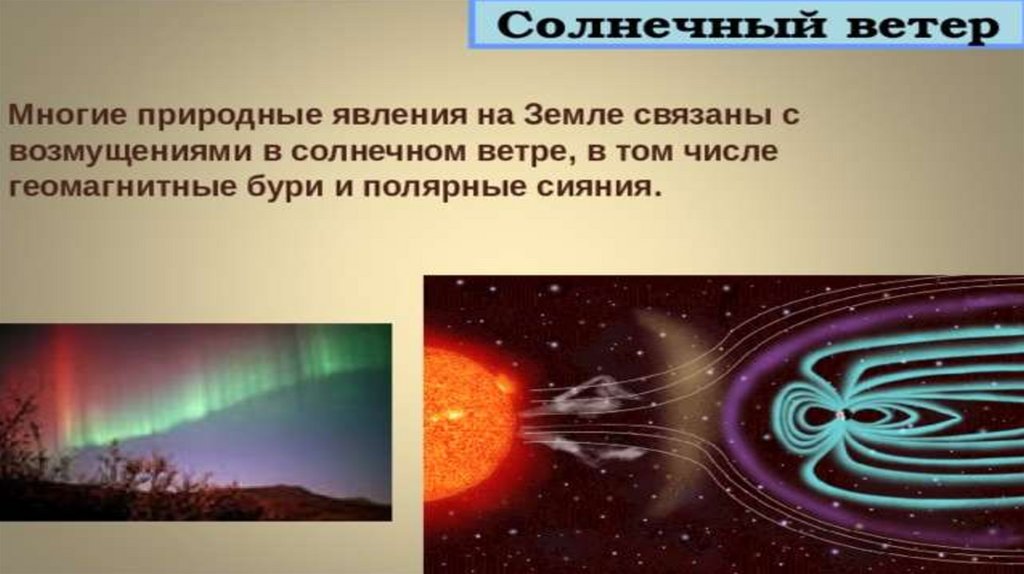 Солнечный ветер

Многие природные явления на Земле связаны с возмущениями в солнечном ветре, в том числе геомагнитные бури и полярные сияния.